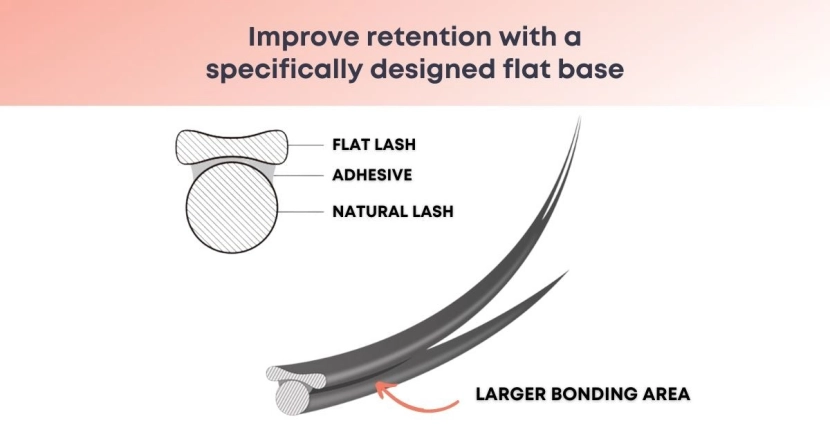 Improve retention with a specifically designed flat base

FLAT LASH
ADHESIVE
NATURAL LASH

LARGER BONDING AREA